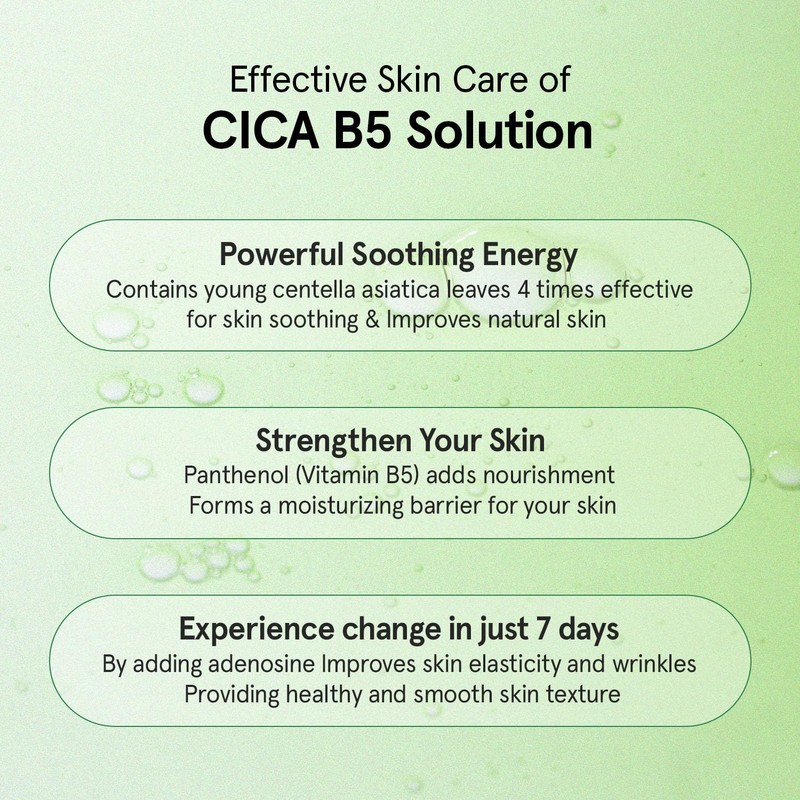 Effective Skin Care of
CICA B5 Solution

Powerful Soothing Energy
Contains young centella asiatica leaves 4 times effective for skin soothing & Improves natural skin

Strengthen Your Skin
Panthenol (Vitamin B5) adds nourishment
Forms a moisturizing barrier for your skin

Experience change in just 7 days
By adding adenosine Improves skin elasticity and wrinkles
Providing healthy and smooth skin texture